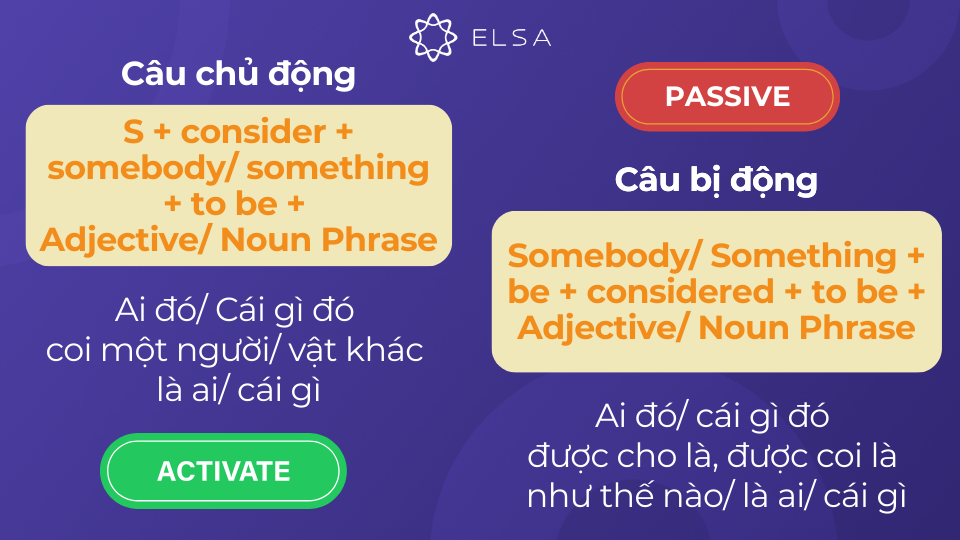 ELSA

Câu chủ động

S + consider + somebody/ something + to be + Adjective/ Noun Phrase

Ai đó/ Cái gì đó coi một người/ vật khác là ai/ cái gì

ACTIVATE

PASSIVE

Câu bị động

Somebody/ Something + be + considered + to be + Adjective/ Noun Phrase

Ai đó/ cái gì đó được cho là, được coi là như thế nào/ là ai/ cái gì